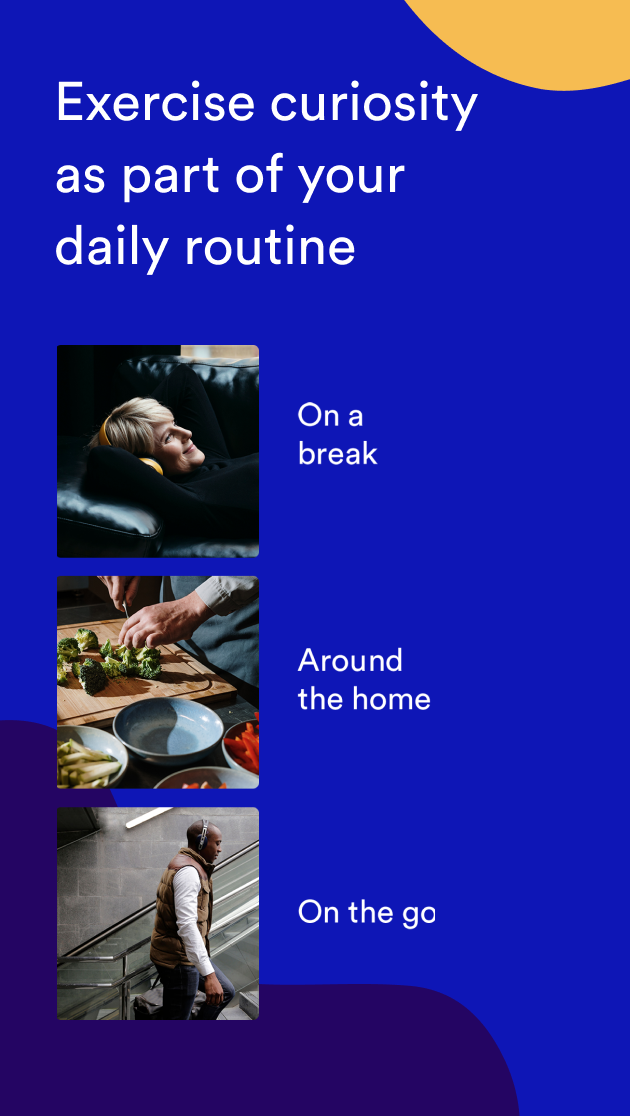 Exercise curiosity as part of your daily routine

On a break

Around the home

On the go